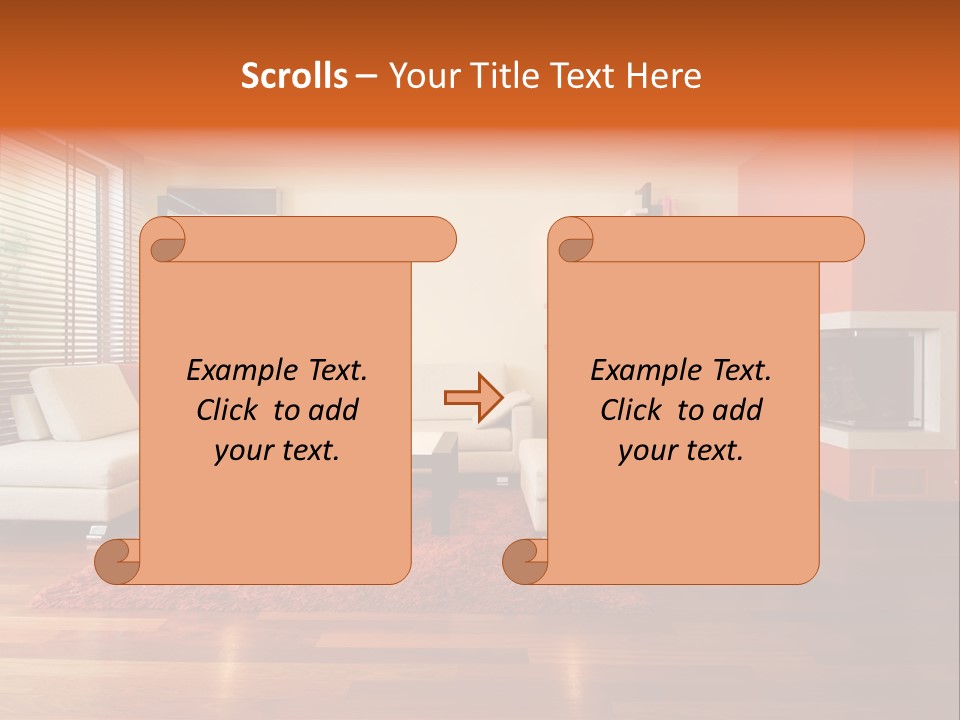 Scrolls – Your Title Text Here

Example Text. Click to add your text.

Example Text. Click to add your text.